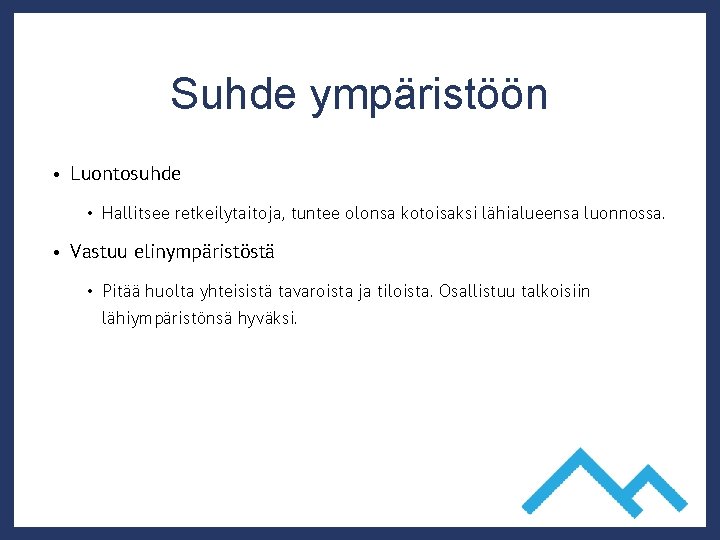 Suhde ympäristöön

• Luontosuhde

• Hallitsee retkeilytaitoja, tuntee olonsa kotoisaksi lähialueensa luonnossa.

• Vastuu elinympäristöstä

• Pitää huolta yhteisistä tavaroista ja tiloista. Osallistuu talkoisiin lähiympäristönsä hyväksi.